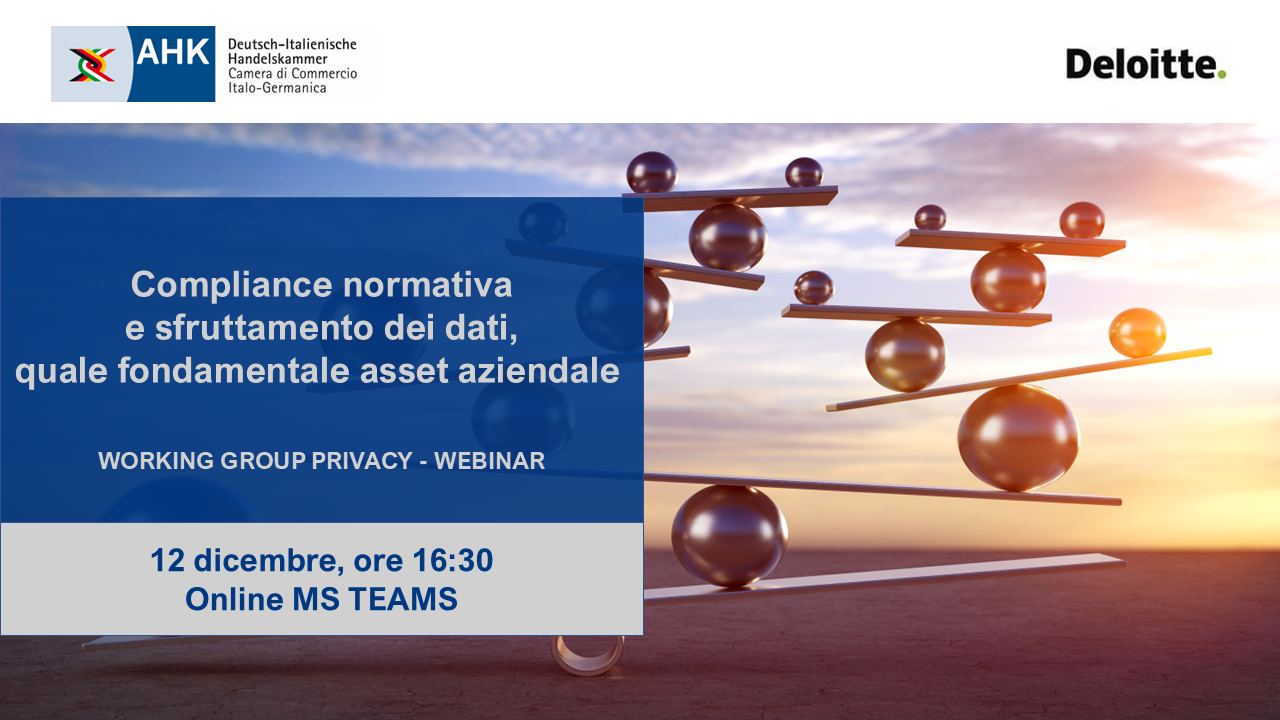 AHK
Deutsch-Italienische
Handelskammer
Camera di Commercio
Italo-Germanica

Deloitte.

Compliance normativa
e sfruttamento dei dati,
quale fondamentale asset aziendale

WORKING GROUP PRIVACY - WEBINAR

12 dicembre, ore 16:30
Online MS TEAMS